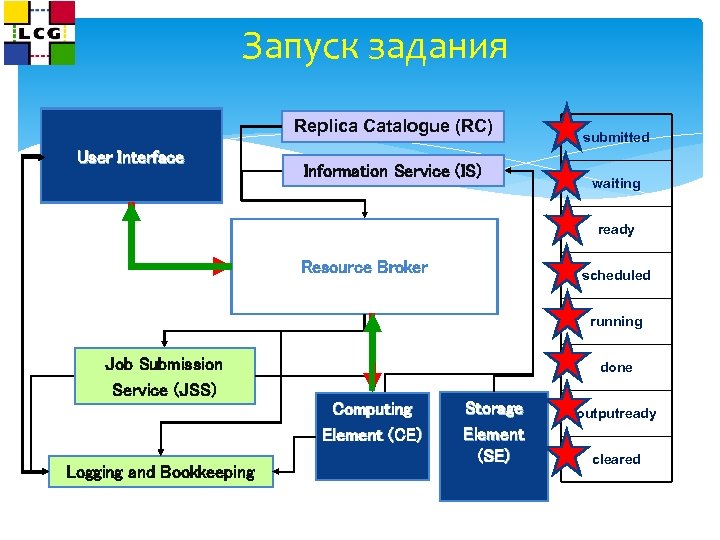 LCG

Запуск задания

User Interface

Replica Catalogue (RC)

Information Service (IS)

Resource Broker

Job Submission Service (JSS)

Computing Element (CE)

Storage Element (SE)

Logging and Bookkeeping

submitted

waiting

ready

scheduled

running

done

outputready

cleared